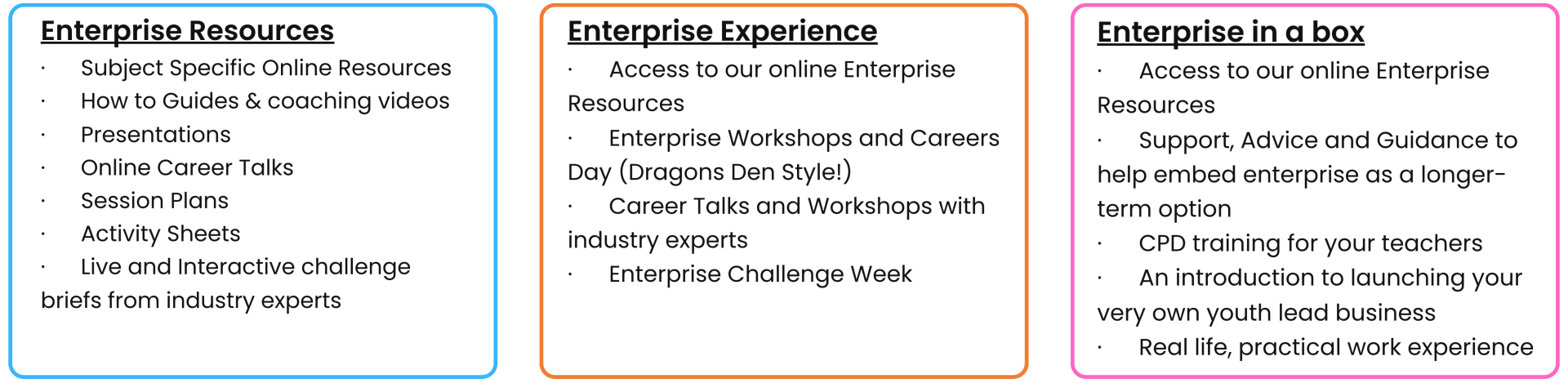 Enterprise Resources

· Subject Specific Online Resources
· How to Guides & coaching videos
· Presentations
· Online Career Talks
· Session Plans
· Activity Sheets
· Live and Interactive challenge briefs from industry experts

Enterprise Experience

· Access to our online Enterprise Resources
· Enterprise Workshops and Careers Day (Dragons Den Style!)
· Career Talks and Workshops with industry experts
· Enterprise Challenge Week

Enterprise in a box

· Access to our online Enterprise Resources
· Support, Advice and Guidance to help embed enterprise as a longer-term option
· CPD training for your teachers
· An introduction to launching your very own youth lead business
· Real life, practical work experience